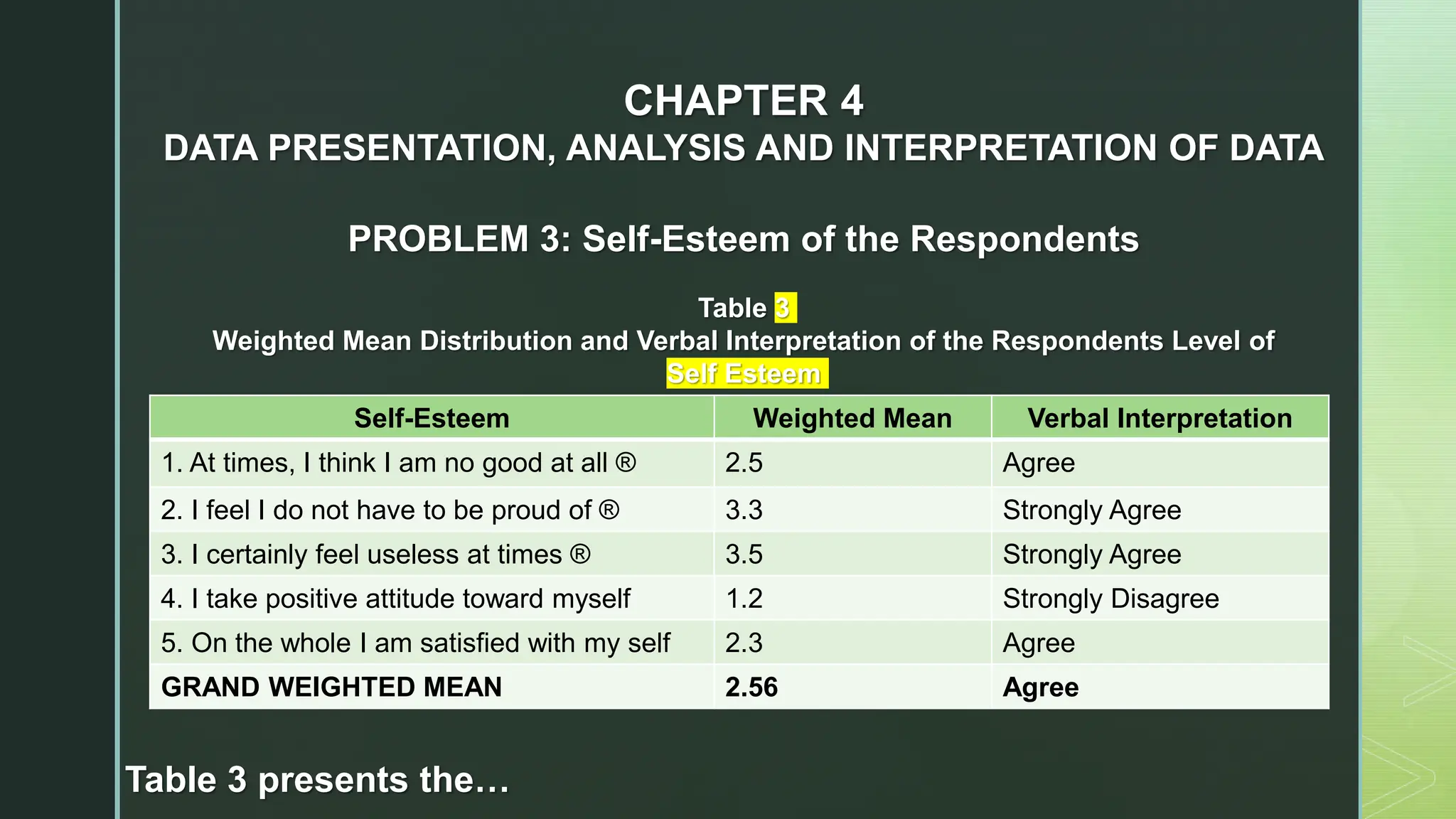 CHAPTER 4
DATA PRESENTATION, ANALYSIS AND INTERPRETATION OF DATA

PROBLEM 3: Self-Esteem of the Respondents

Table 3
Weighted Mean Distribution and Verbal Interpretation of the Respondents Level of Self Esteem

| Self-Esteem | Weighted Mean | Verbal Interpretation |
|---|---|---|
| 1. At times, I think I am no good at all ® | 2.5 | Agree |
| 2. I feel I do not have to be proud of ® | 3.3 | Strongly Agree |
| 3. I certainly feel useless at times ® | 3.5 | Strongly Agree |
| 4. I take positive attitude toward myself | 1.2 | Strongly Disagree |
| 5. On the whole I am satisfied with my self | 2.3 | Agree |
| GRAND WEIGHTED MEAN | 2.56 | Agree |

Table 3 presents the…